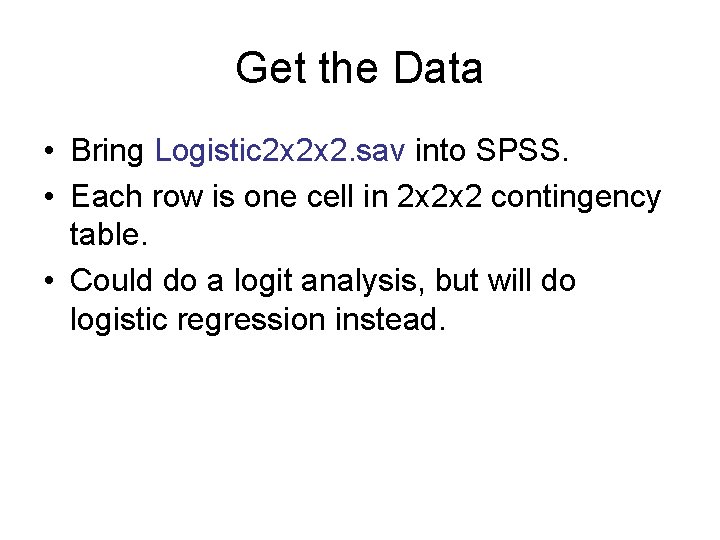 Get the Data

• Bring Logistic2x2x2.sav into SPSS.
• Each row is one cell in 2x2x2 contingency table.
• Could do a logit analysis, but will do logistic regression instead.